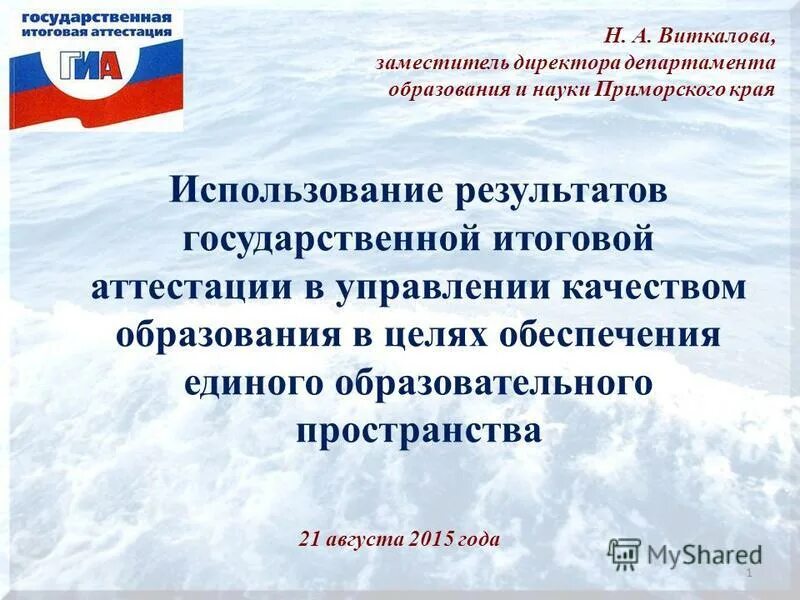 государственная итоговая аттестация
ГИА

Н. А. Виткалова, заместитель директора департамента образования и науки Приморского края

Использование результатов государственной итоговой аттестации в управлении качеством образования в целях обеспечения единого образовательного пространства

21 августа 2015 года

MyShared

1